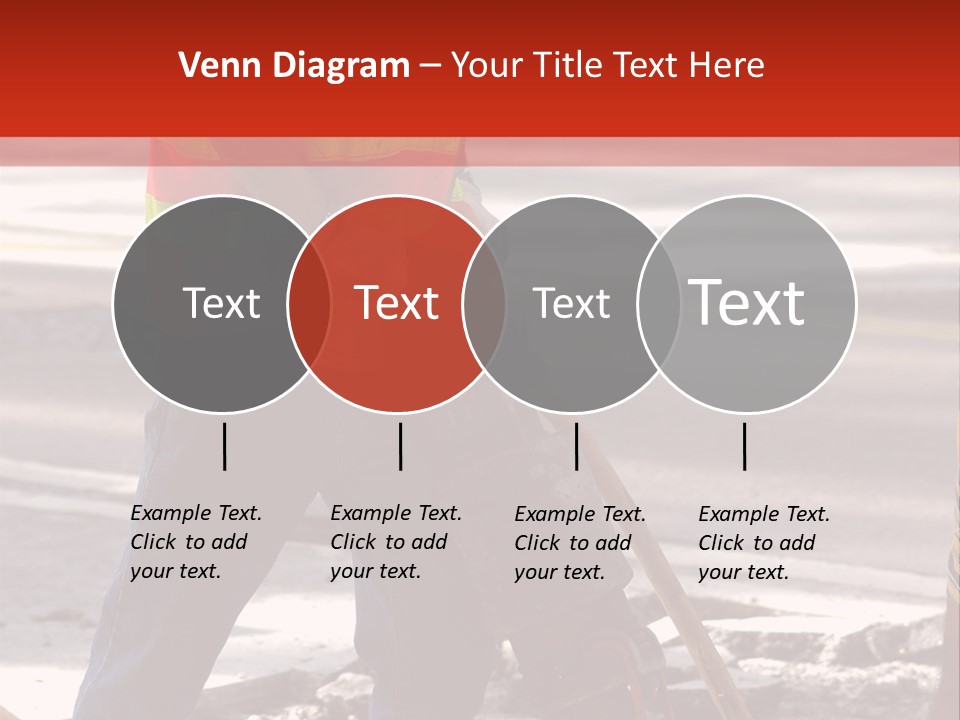 Venn Diagram – Your Title Text Here

Text

Text

Text

Text

Example Text. Click to add your text.

Example Text. Click to add your text.

Example Text. Click to add your text.

Example Text. Click to add your text.